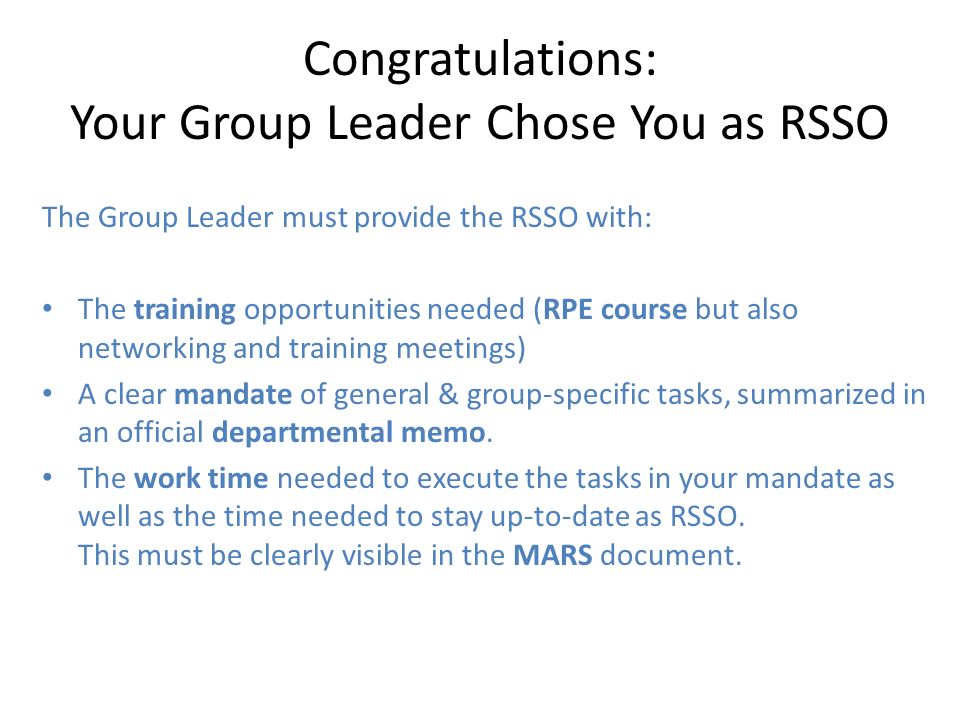 Congratulations:
Your Group Leader Chose You as RSSO

The Group Leader must provide the RSSO with:

• The training opportunities needed (RPE course but also networking and training meetings)
• A clear mandate of general & group-specific tasks, summarized in an official departmental memo.
• The work time needed to execute the tasks in your mandate as well as the time needed to stay up-to-date as RSSO.
This must be clearly visible in the MARS document.